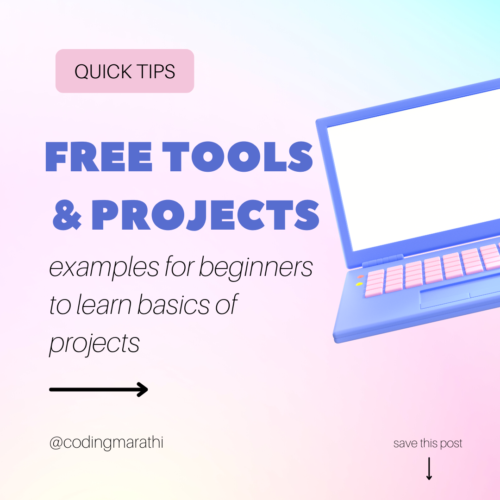 QUICK TIPS

FREE TOOLS & PROJECTS

examples for beginners to learn basics of projects

@codingmarathi

save this post